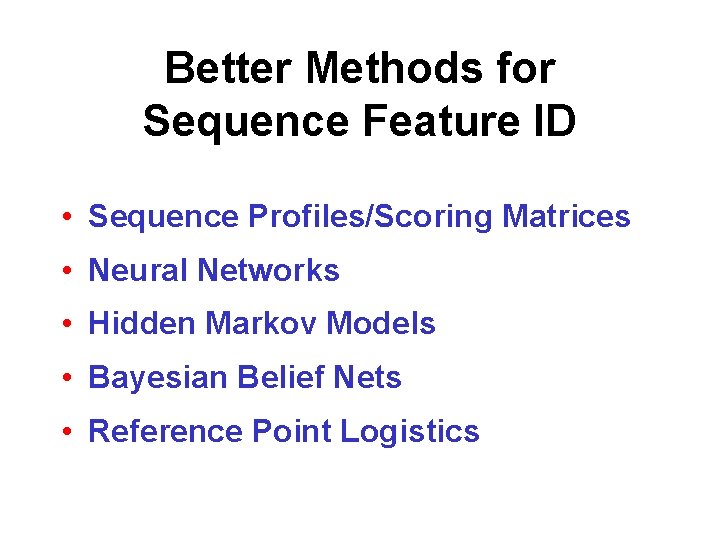 Better Methods for Sequence Feature ID

• Sequence Profiles/Scoring Matrices
• Neural Networks
• Hidden Markov Models
• Bayesian Belief Nets
• Reference Point Logistics